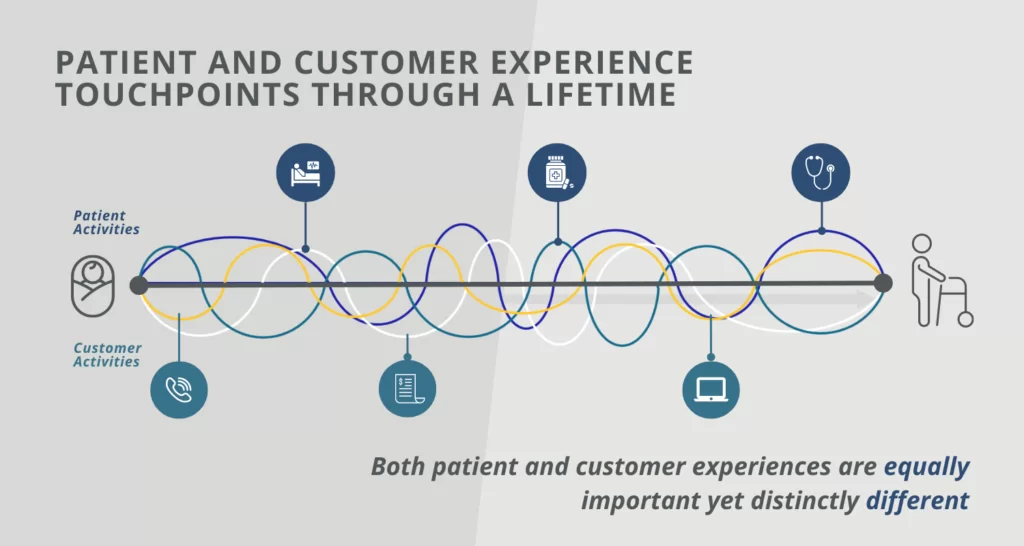 PATIENT AND CUSTOMER EXPERIENCE TOUCHPOINTS THROUGH A LIFETIME

Patient Activities

Customer Activities

Both patient and customer experiences are equally important yet distinctly different